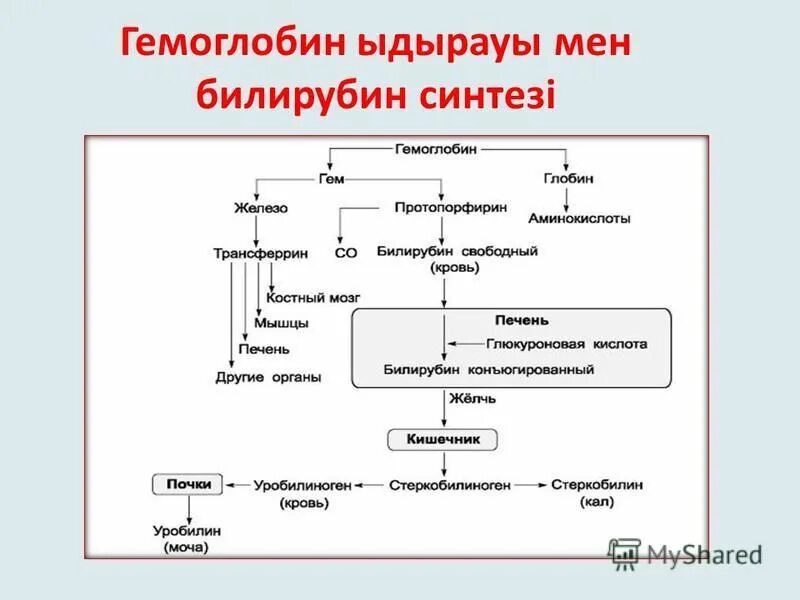 Гемоглобин ыдырауы мен билирубин синтезі

Гемоглобин

Гем

Глобин

Железо

Протопорфирин

Аминокислоты

Трансферрин

CO

Билирубин свободный (кровь)

Костный мозг

Мышцы

Печень

Другие органы

Печень

Глюкуроновая кислота

Билирубин конъюгированный

Жёлчь

Кишечник

Почки

Уробилиноген (кровь)

Стеркобилиноген

Стеркобилин (кал)

Уробилин (моча)

MyShared